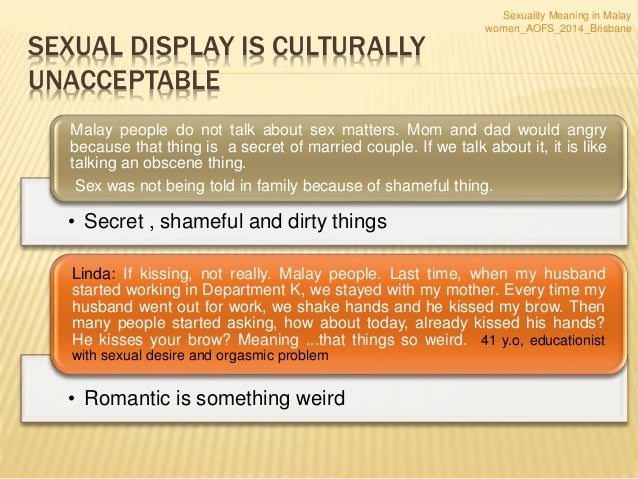 Sexuality Meaning in Malay women_AOFS_2014_Brisbane

SEXUAL DISPLAY IS CULTURALLY UNACCEPTABLE

Malay people do not talk about sex matters. Mom and dad would angry because that thing is a secret of married couple. If we talk about it, it is like talking an obscene thing.

Sex was not being told in family because of shameful thing.

• Secret , shameful and dirty things

Linda: If kissing, not really. Malay people. Last time, when my husband started working in Department K, we stayed with my mother. Every time my husband went out for work, we shake hands and he kissed my brow. Then many people started asking, how about today, already kissed his hands? He kisses your brow? Meaning ...that things so weird. 41 y.o, educationist with sexual desire and orgasmic problem

• Romantic is something weird